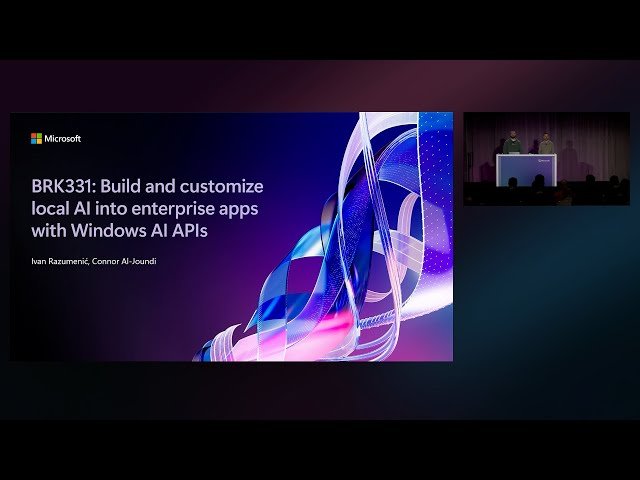 Microsoft

BRK331: Build and customize local AI into enterprise apps with Windows AI APIs

Ivan Razumenić, Connor Al-Joundi